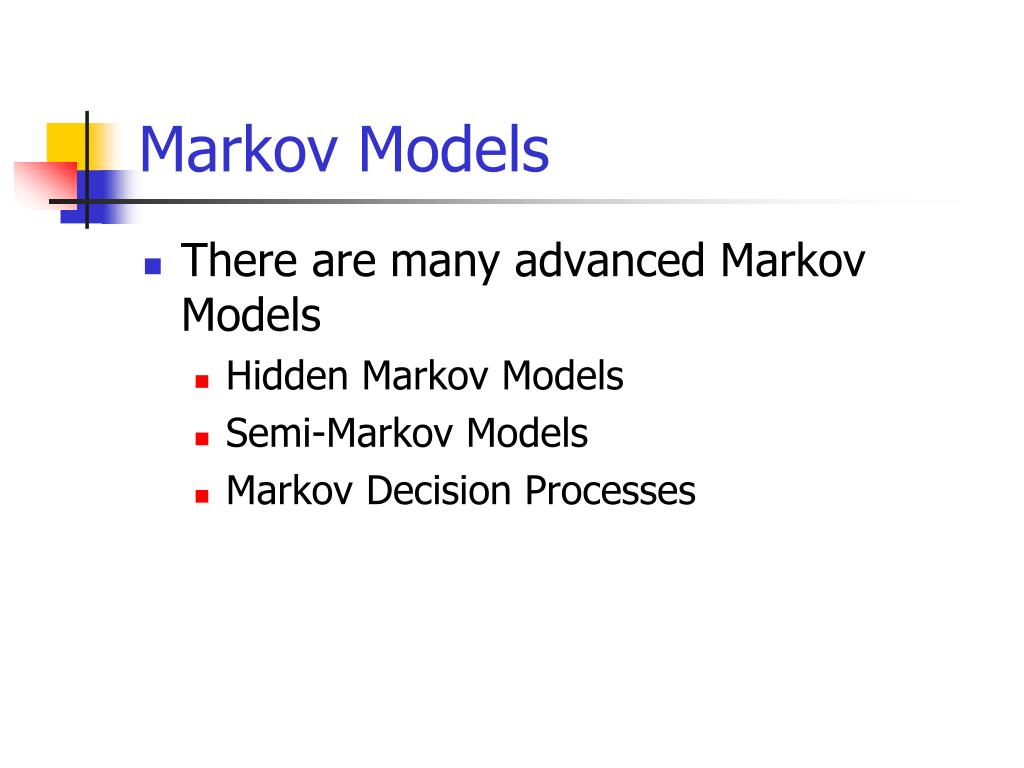 Markov Models

There are many advanced Markov Models

Hidden Markov Models

Semi-Markov Models

Markov Decision Processes